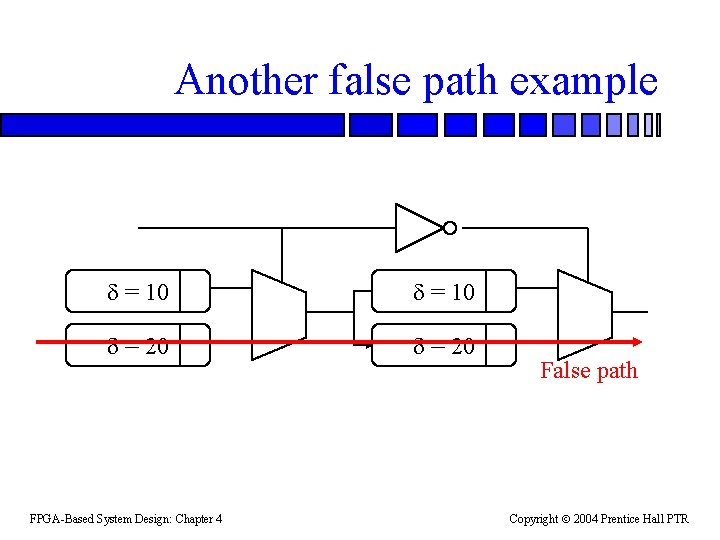 Another false path example

$\delta = 10$

$\delta = 20$

$\delta = 10$

$\delta = 20$

False path

FPGA-Based System Design: Chapter 4

Copyright © 2004 Prentice Hall PTR